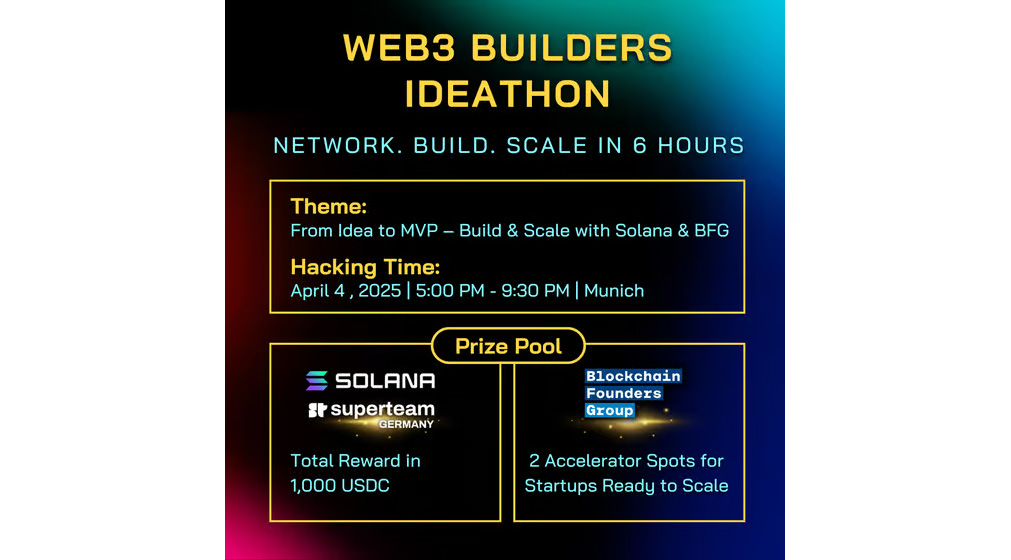 WEB3 BUILDERS IDEATHON

NETWORK. BUILD. SCALE IN 6 HOURS

Theme:
From Idea to MVP – Build & Scale with Solana & BFG

Hacking Time:
April 4 , 2025 | 5:00 PM - 9:30 PM | Munich

Prize Pool

SOLANA
superteam
GERMANY

Total Reward in 1,000 USDC

Blockchain
Founders
Group

2 Accelerator Spots for Startups Ready to Scale